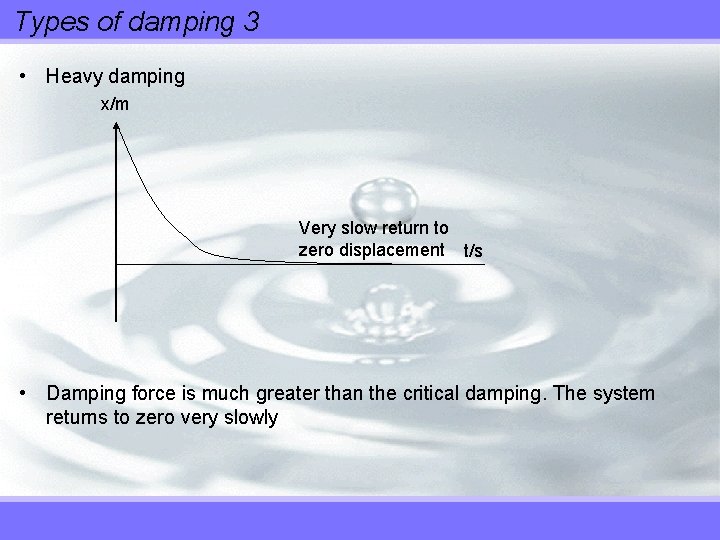 Types of damping 3

• Heavy damping

x/m

Very slow return to zero displacement

t/s

• Damping force is much greater than the critical damping. The system returns to zero very slowly